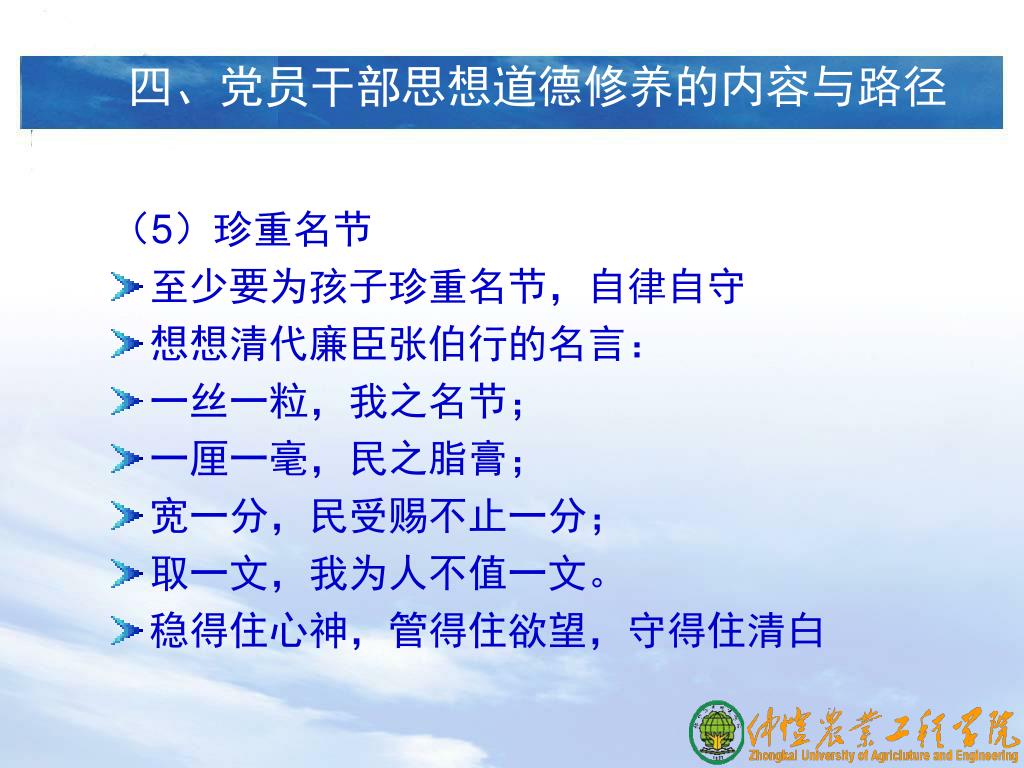 四、党员干部思想道德修养的内容与路径

（5）珍重名节

至少要为孩子珍重名节，自律自守

想想清代廉臣张伯行的名言：

一丝一粒，我之名节；

一厘一毫，民之脂膏；

宽一分，民受赐不止一分；

取一文，我为人不值一文。

稳得住心神，管得住欲望，守得住清白

仲恺农业工程学院
Zhongkai University of Agriculture and Engineering